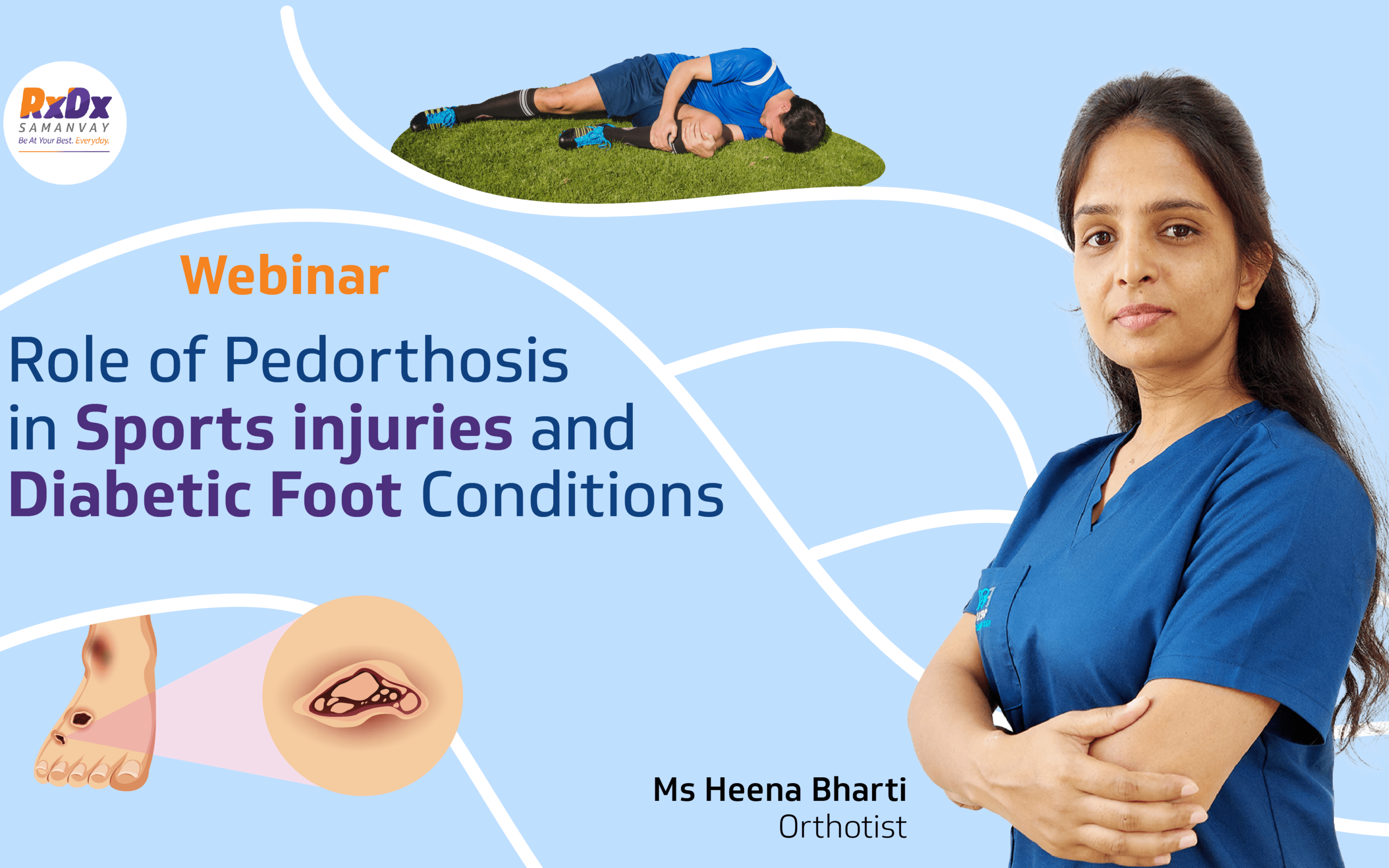 RxDx
SAMANVAY
Be At Your Best. Everyday.

Webinar

Role of Pedorthosis in Sports injuries and Diabetic Foot Conditions

Ms Heena Bharti
Orthotist